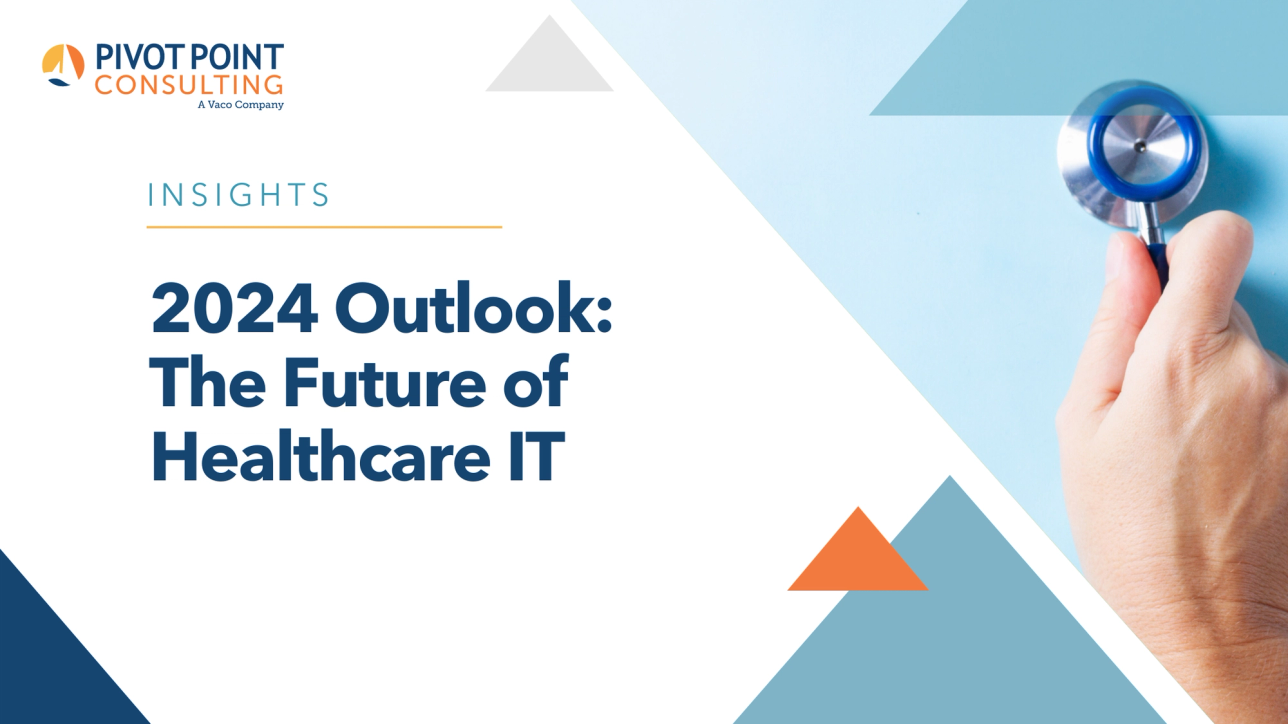 PIVOT POINT
CONSULTING
A Vaco Company

INSIGHTS

2024 Outlook: The Future of Healthcare IT